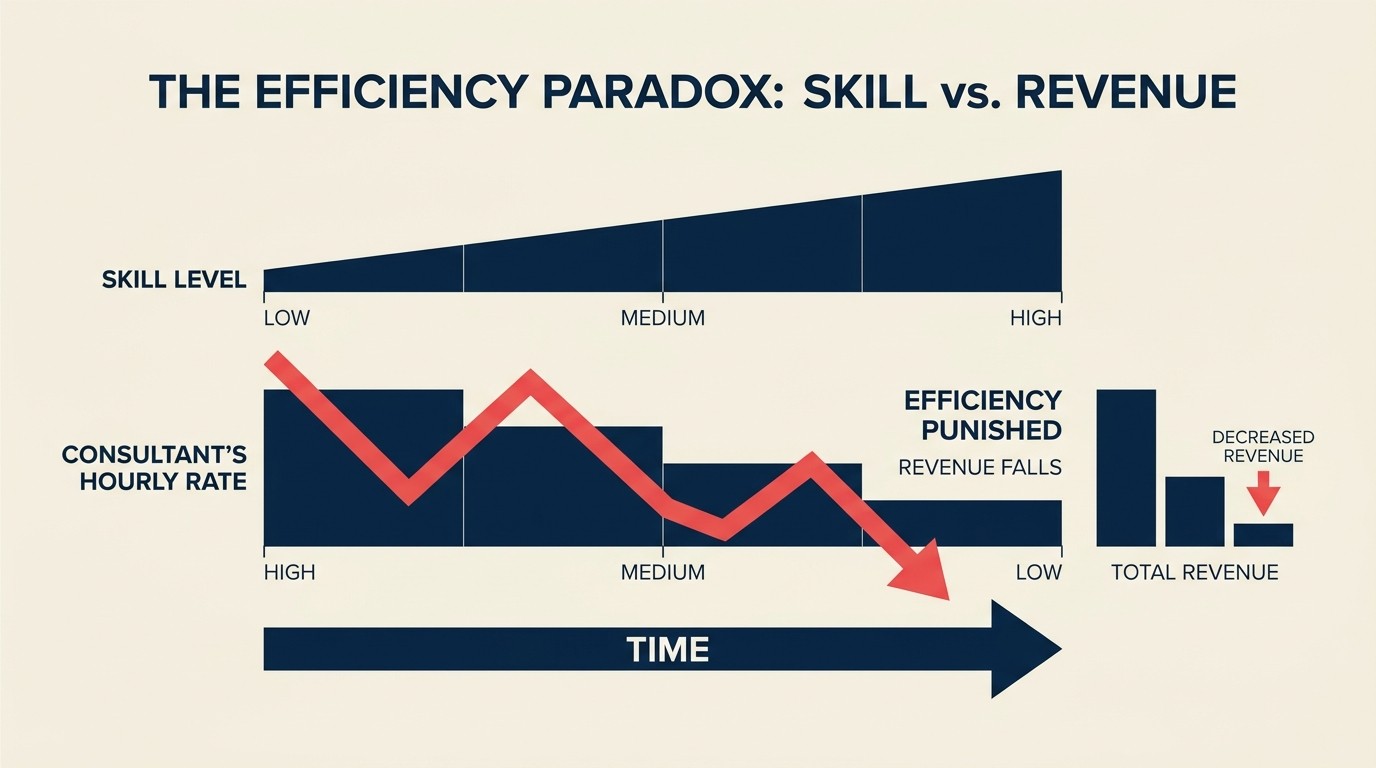 THE EFFICIENCY PARADOX: SKILL vs. REVENUE

SKILL LEVEL

LOW

MEDIUM

HIGH

CONSULTANT'S HOURLY RATE

EFFICIENCY PUNISHED

REVENUE FALLS

DECREASED REVENUE

HIGH

MEDIUM

LOW

TOTAL REVENUE

TIME